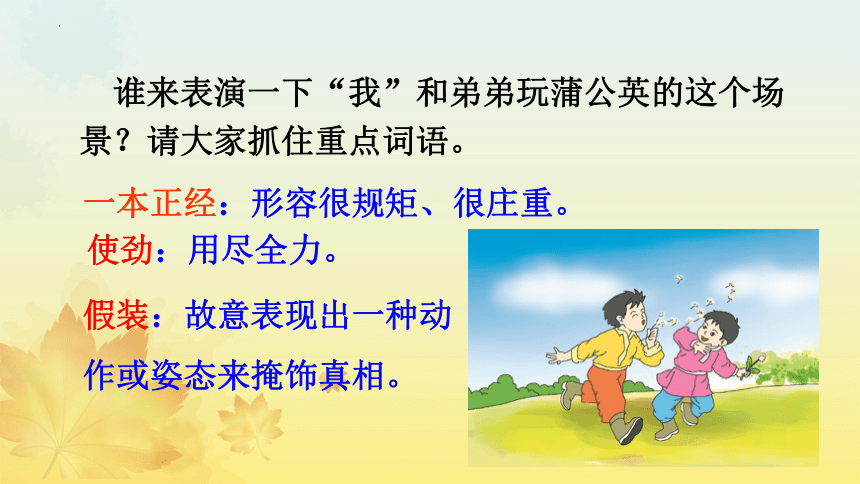 谁来表演一下“我”和弟弟玩蒲公英的这个场景？请大家抓住重点词语。

一本正经：形容很规矩、很庄重。

使劲：用尽全力。

假装：故意表现出一种动作或姿态来掩饰真相。